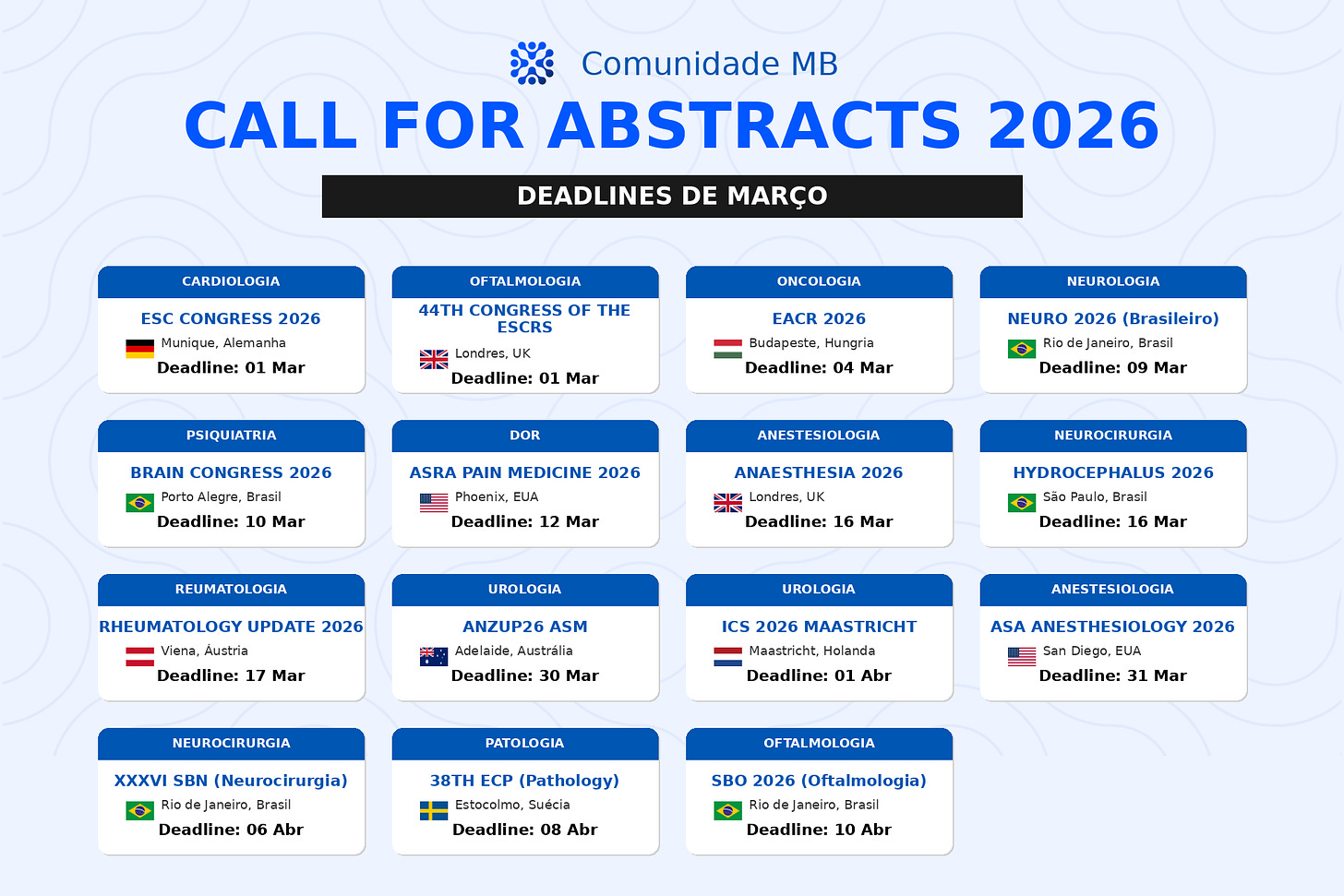 Comunidade MB

CALL FOR ABSTRACTS 2026

DEADLINES DE MARÇO

CARDIOLOGIA
ESC CONGRESS 2026
Munique, Alemanha
Deadline: 01 Mar

OFTALMOLOGIA
44TH CONGRESS OF THE ESCRS
Londres, UK
Deadline: 01 Mar

ONCOLOGIA
EACR 2026
Budapeste, Hungria
Deadline: 04 Mar

NEUROLOGIA
NEURO 2026 (Brasileiro)
Rio de Janeiro, Brasil
Deadline: 09 Mar

PSIQUIATRIA
BRAIN CONGRESS 2026
Porto Alegre, Brasil
Deadline: 10 Mar

DOR
ASRA PAIN MEDICINE 2026
Phoenix, EUA
Deadline: 12 Mar

ANESTESIOLOGIA
ANAESTHESIA 2026
Londres, UK
Deadline: 16 Mar

NEUROCIRURGIA
HYDROCEPHALUS 2026
São Paulo, Brasil
Deadline: 16 Mar

REUMATOLOGIA
RHEUMATOLOGY UPDATE 2026
Viena, Áustria
Deadline: 17 Mar

UROLOGIA
ANZUP26 ASM
Adelaide, Austrália
Deadline: 30 Mar

UROLOGIA
ICS 2026 MAASTRICHT
Maastricht, Holanda
Deadline: 01 Abr

ANESTESIOLOGIA
ASA ANESTHESIOLOGY 2026
San Diego, EUA
Deadline: 31 Mar

NEUROCIRURGIA
XXXVI SBN (Neurocirurgia)
Rio de Janeiro, Brasil
Deadline: 06 Abr

PATOLOGIA
38TH ECP (Pathology)
Estocolmo, Suécia
Deadline: 08 Abr

OFTALMOLOGIA
SBO 2026 (Oftalmologia)
Rio de Janeiro, Brasil
Deadline: 10 Abr